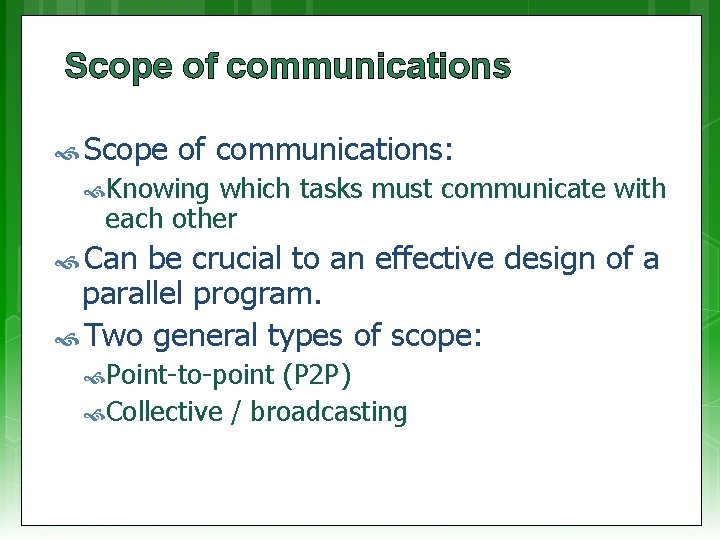 Scope of communications

Scope of communications:

Knowing which tasks must communicate with each other

Can be crucial to an effective design of a parallel program.

Two general types of scope:

Point-to-point (P2P)

Collective / broadcasting